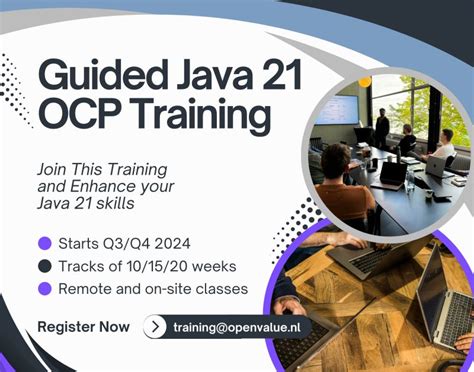 Guided Java 21 OCP Training

Join This Training and Enhance your Java 21 skills

Starts Q3/Q4 2024

Tracks of 10/15/20 weeks

Remote and on-site classes

Register Now

training@openvalue.nl